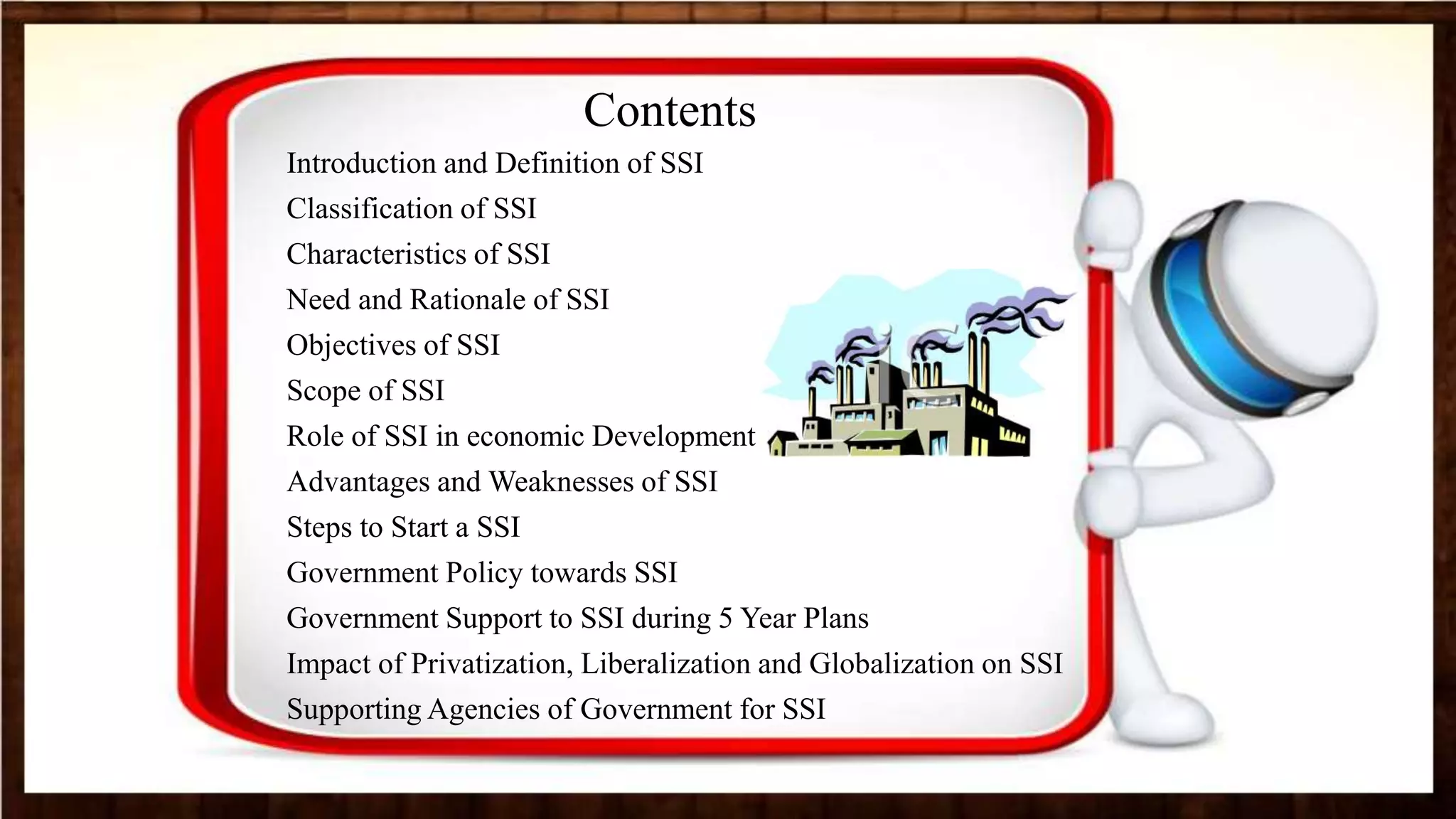 Contents

Introduction and Definition of SSI

Classification of SSI

Characteristics of SSI

Need and Rationale of SSI

Objectives of SSI

Scope of SSI

Role of SSI in economic Development

Advantages and Weaknesses of SSI

Steps to Start a SSI

Government Policy towards SSI

Government Support to SSI during 5 Year Plans

Impact of Privatization, Liberalization and Globalization on SSI

Supporting Agencies of Government for SSI